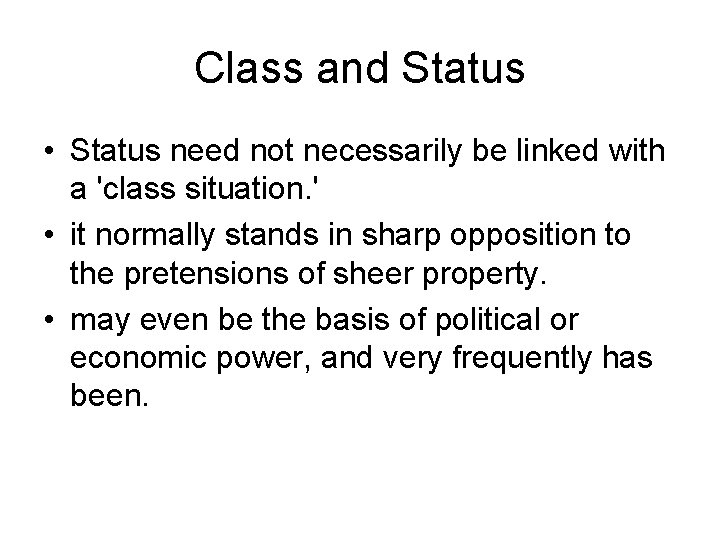 Class and Status

• Status need not necessarily be linked with a 'class situation.'
• it normally stands in sharp opposition to the pretensions of sheer property.
• may even be the basis of political or economic power, and very frequently has been.